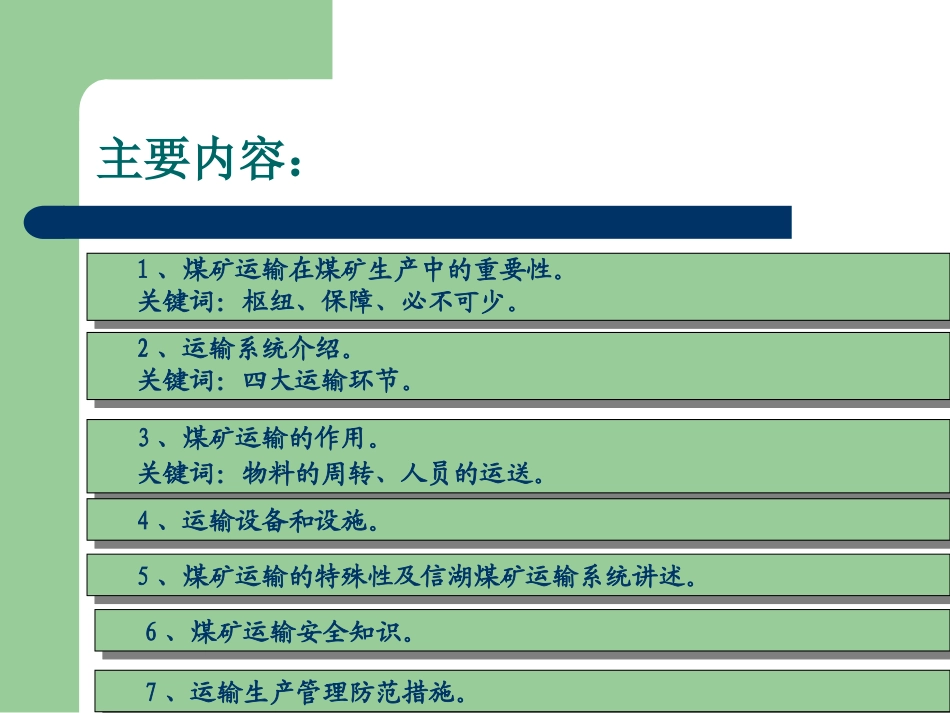 主要内容：

1、煤矿运输在煤矿生产中的重要性。
关键词：枢纽、保障、必不可少。

2、运输系统介绍。
关键词：四大运输环节。

3、煤矿运输的作用。
关键词：物料的周转、人员的运送。

4、运输设备和设施。

5、煤矿运输的特殊性及信湖煤矿运输系统讲述。

6、煤矿运输安全知识。

7、运输生产管理防范措施。